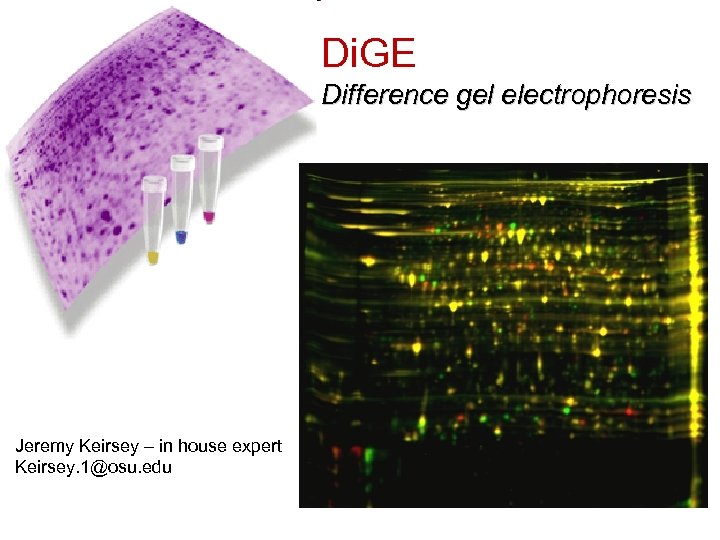 DiGE
Difference gel electrophoresis

Jeremy Keirsey – in house expert
Keirsey.1@osu.edu